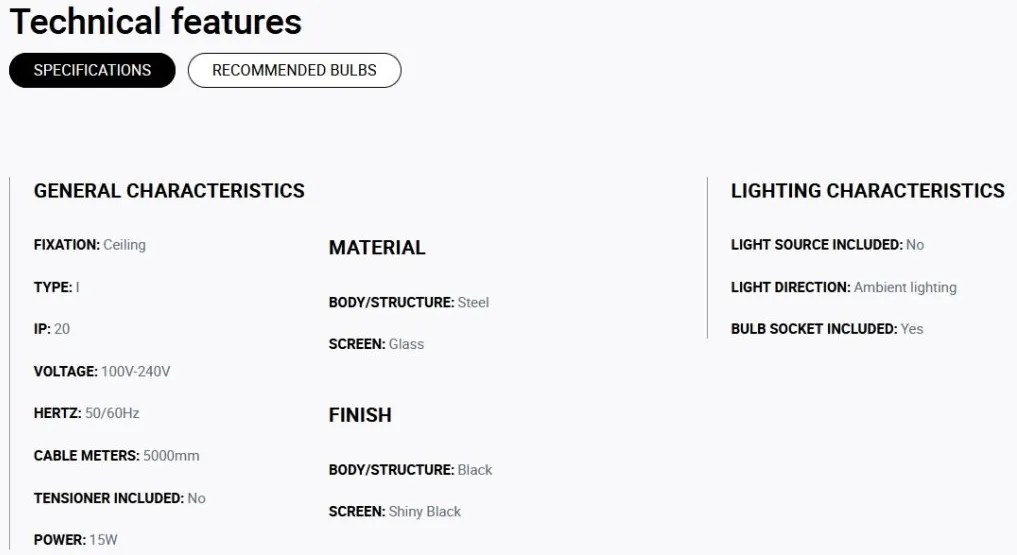 Technical features

SPECIFICATIONS

RECOMMENDED BULBS

GENERAL CHARACTERISTICS

FIXATION: Ceiling

TYPE: I

IP: 20

VOLTAGE: 100V-240V

HERTZ: 50/60Hz

CABLE METERS: 5000mm

TENSIONER INCLUDED: No

POWER: 15W

MATERIAL

BODY/STRUCTURE: Steel

SCREEN: Glass

FINISH

BODY/STRUCTURE: Black

SCREEN: Shiny Black

LIGHTING CHARACTERISTICS

LIGHT SOURCE INCLUDED: No

LIGHT DIRECTION: Ambient lighting

BULB SOCKET INCLUDED: Yes